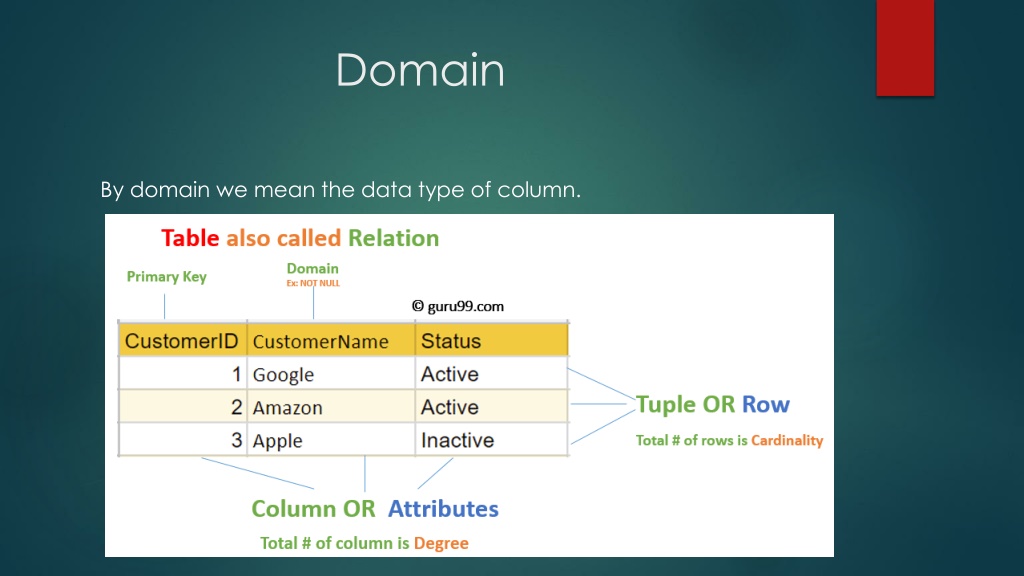 Domain

By domain we mean the data type of column.

Table also called Relation

Primary Key

Domain
Ex: NOT NULL

© guru99.com

| CustomerID | CustomerName | Status |
|---|---|---|
| 1 | Google | Active |
| 2 | Amazon | Active |
| 3 | Apple | Inactive |

Tuple OR Row

Total # of rows is Cardinality

Column OR Attributes

Total # of column is Degree